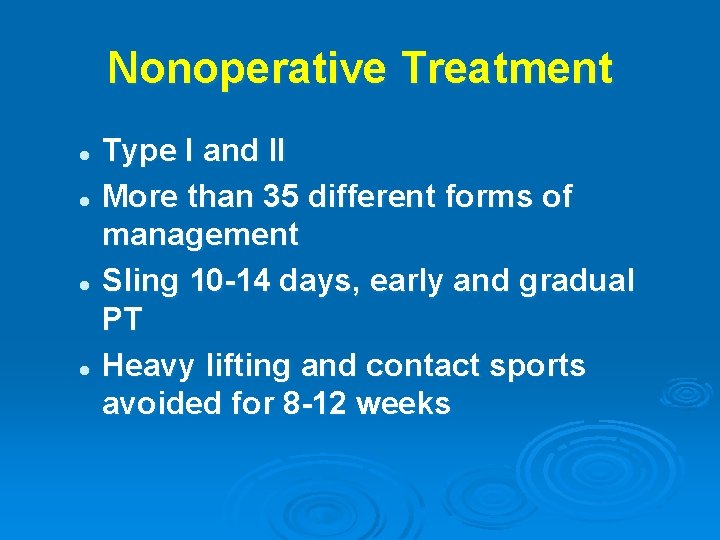 Nonoperative Treatment

- Type I and II
- More than 35 different forms of management
- Sling 10-14 days, early and gradual PT
- Heavy lifting and contact sports avoided for 8-12 weeks